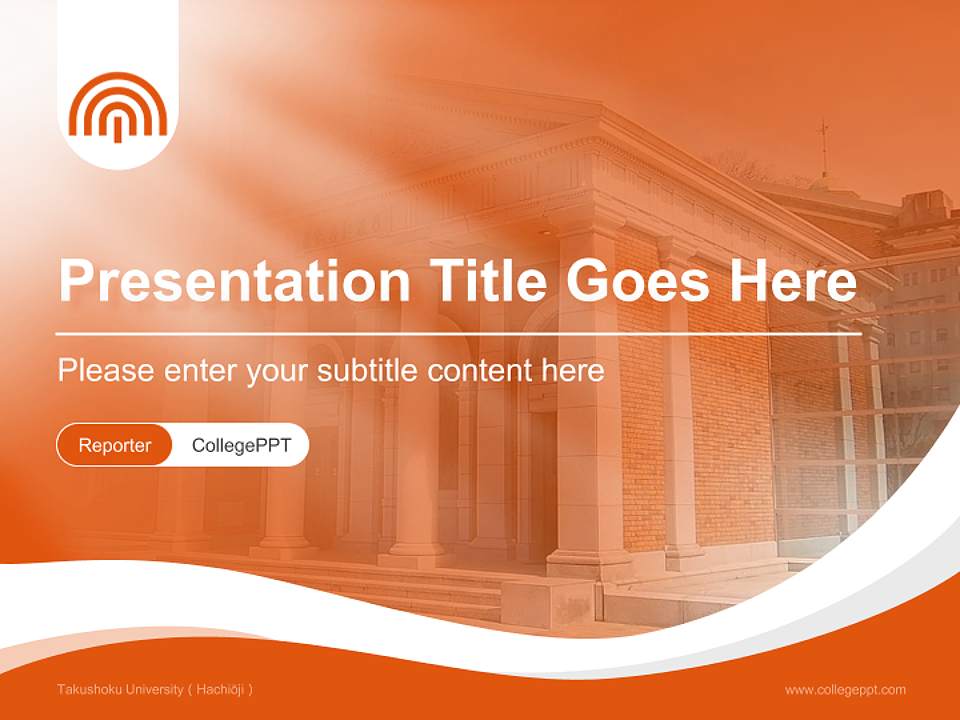 Presentation Title Goes Here

Please enter your subtitle content here

Reporter CollegePPT

Takushoku University ( Hachiōji )

www.collegeppt.com